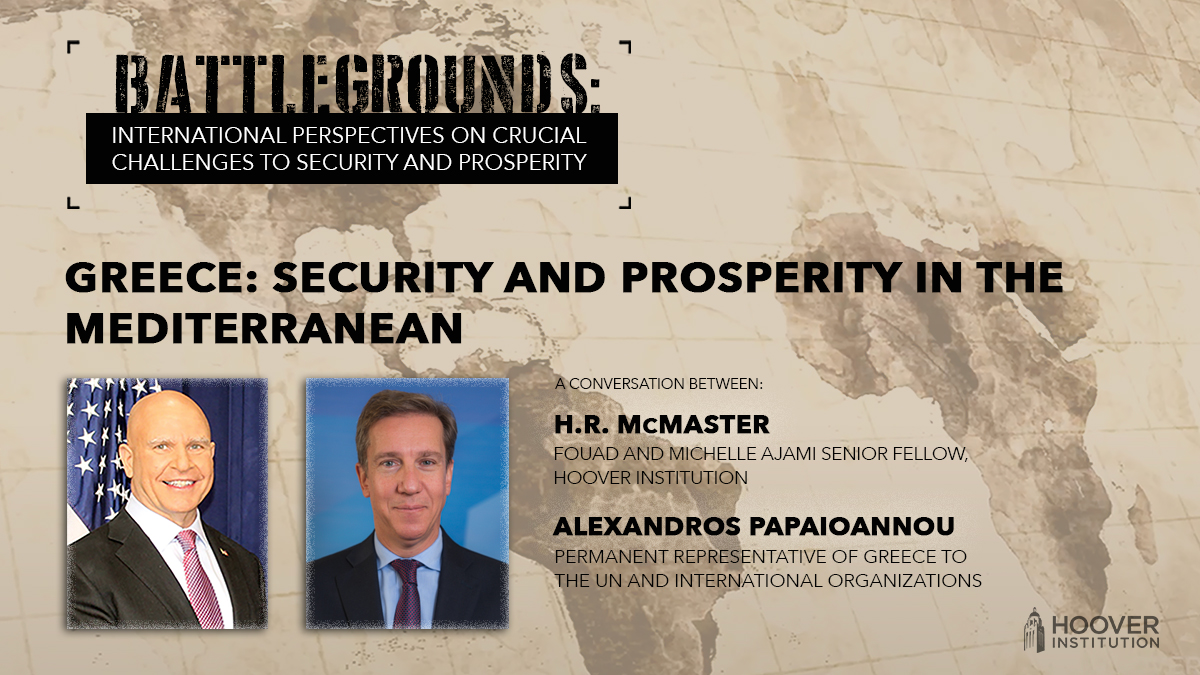 BATTLEGROUNDS:
INTERNATIONAL PERSPECTIVES ON CRUCIAL CHALLENGES TO SECURITY AND PROSPERITY

GREECE: SECURITY AND PROSPERITY IN THE MEDITERRANEAN

A CONVERSATION BETWEEN:

H.R. McMASTER
FOUAD AND MICHELLE AJAMI SENIOR FELLOW, HOOVER INSTITUTION

ALEXANDROS PAPAIOANNOU
PERMANENT REPRESENTATIVE OF GREECE TO THE UN AND INTERNATIONAL ORGANIZATIONS

HOOVER INSTITUTION